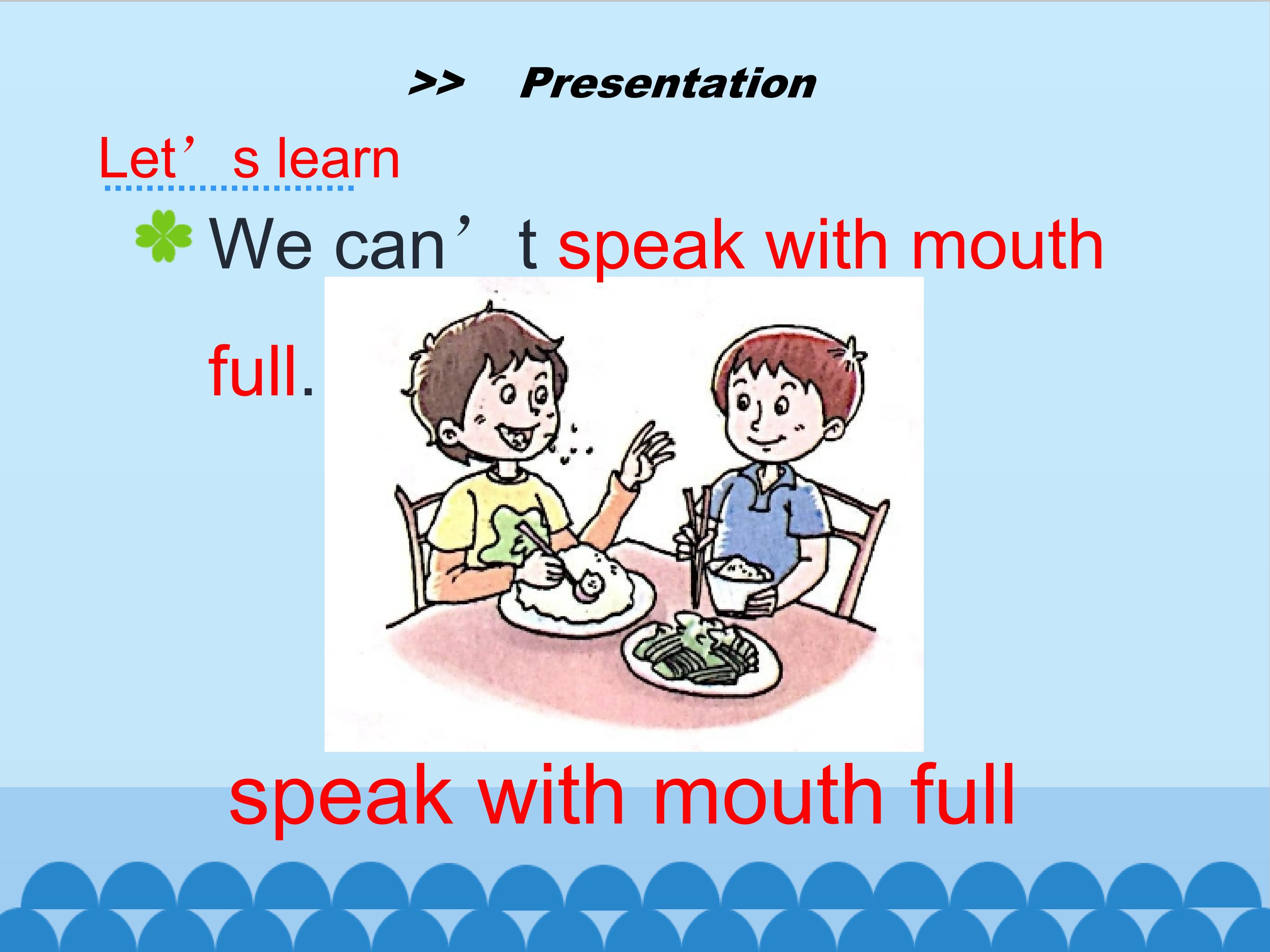 >> Presentation

Let's learn

We can't speak with mouth full.

speak with mouth full